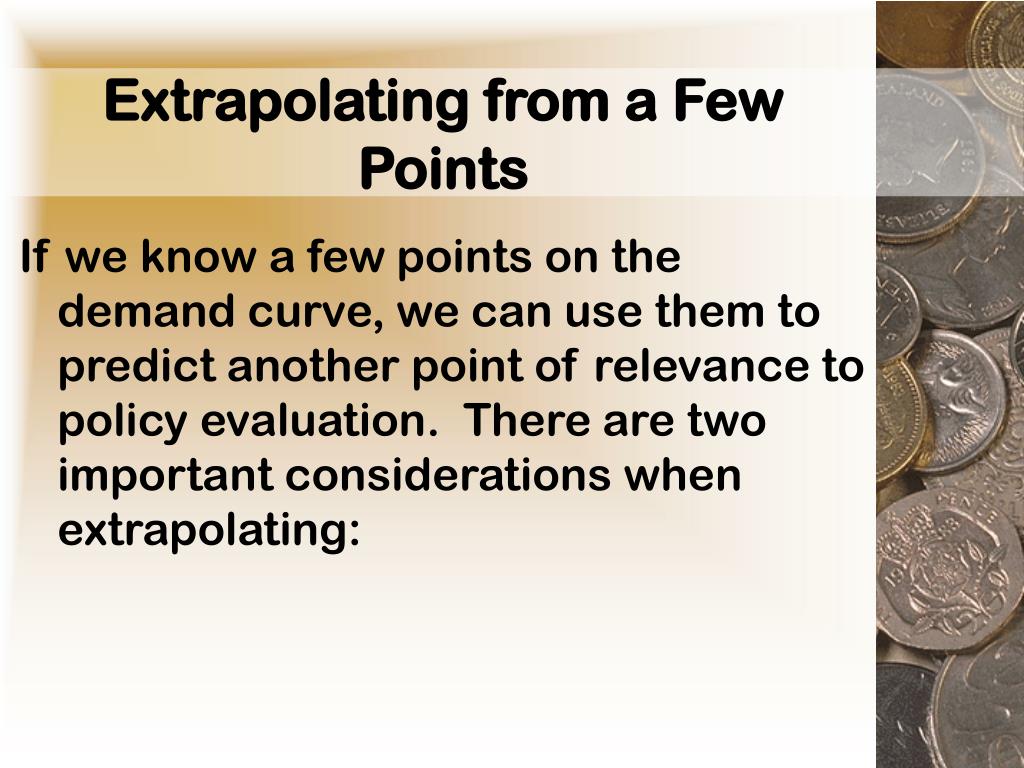 Extrapolating from a Few Points

If we know a few points on the demand curve, we can use them to predict another point of relevance to policy evaluation. There are two important considerations when extrapolating: